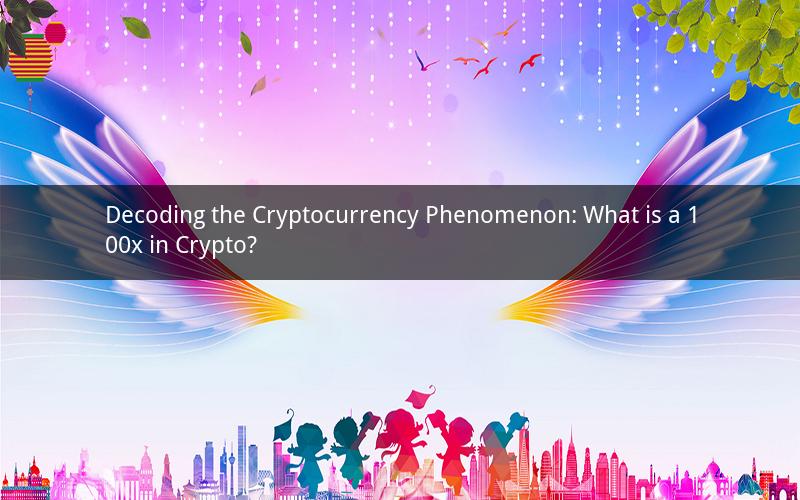 Decoding the Cryptocurrency Phenomenon: What is a 100x in Crypto?